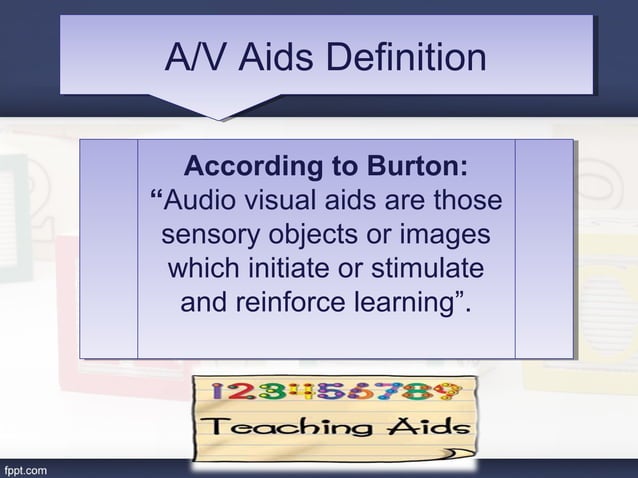 A/V Aids Definition

According to Burton:
“Audio visual aids are those sensory objects or images which initiate or stimulate and reinforce learning”.

123456789

Teaching Aids

fppt.com